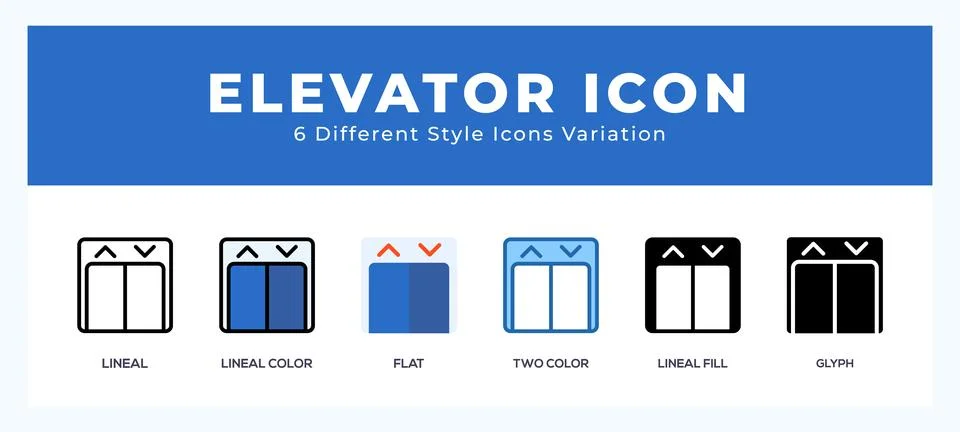 ELEVATOR ICON
6 Different Style Icons Variation

LINEAL
LINEAL COLOR
FLAT
TWO COLOR
LINEAL FILL
GLYPH